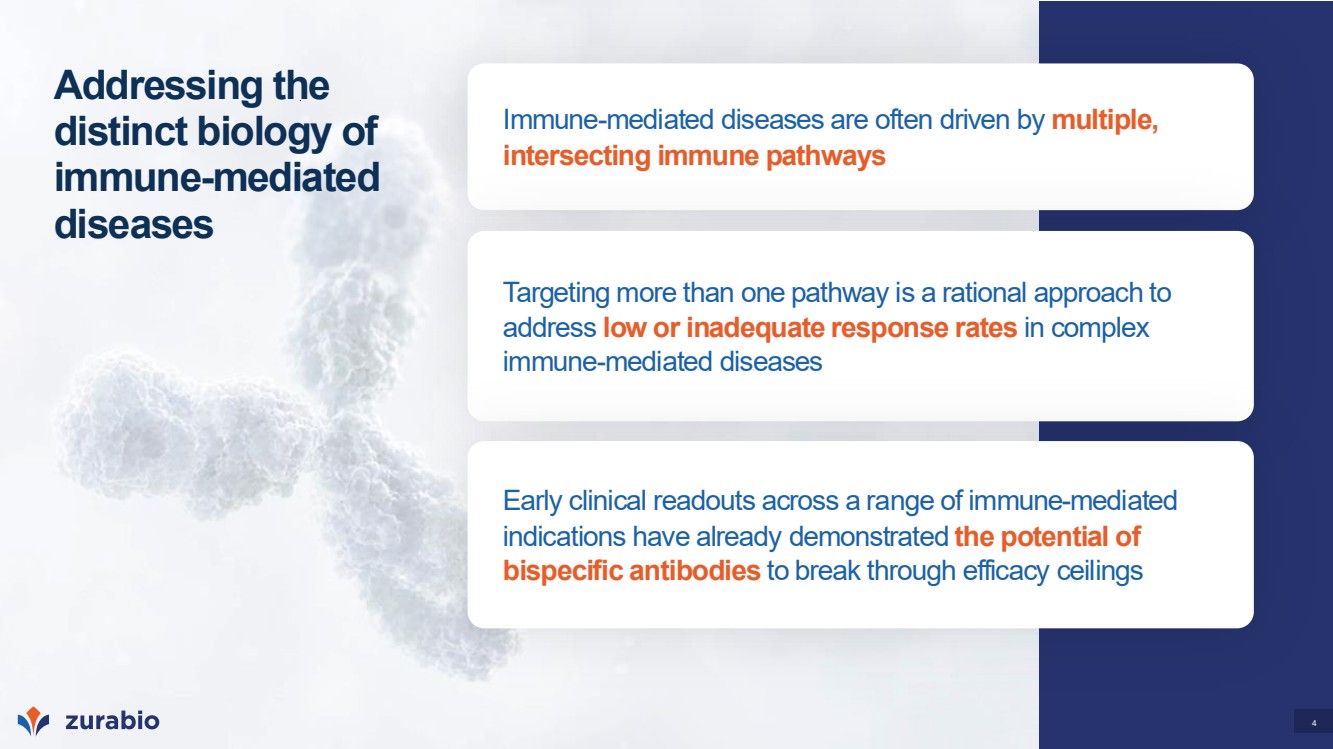 Addressing the distinct biology of immune-mediated diseases

Immune-mediated diseases are often driven by multiple, intersecting immune pathways

Targeting more than one pathway is a rational approach to address low or inadequate response rates in complex immune-mediated diseases

Early clinical readouts across a range of immune-mediated indications have already demonstrated the potential of bispecific antibodies to break through efficacy ceilings

zurabio

4